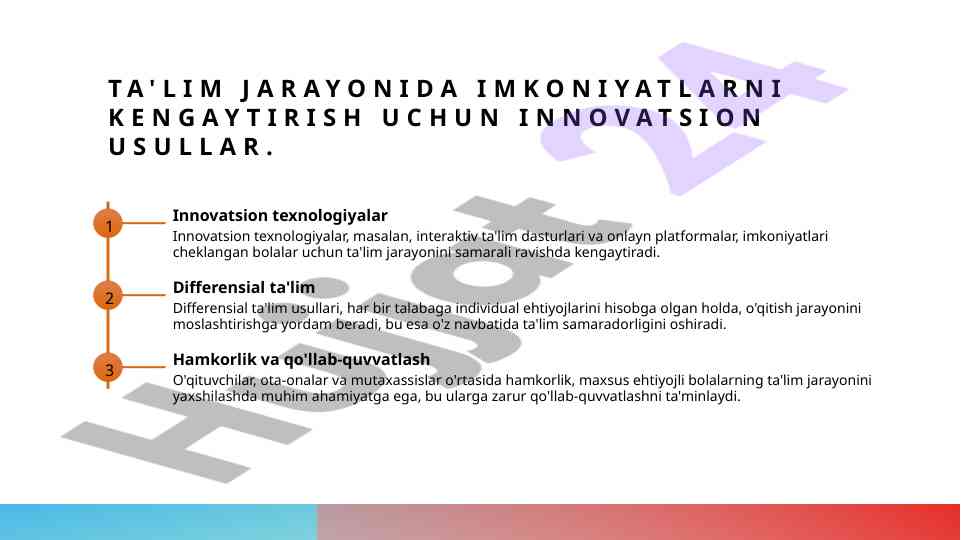 TA'LIM JARAYONIDA IMKONIYATLARNI KENGAYTIRISH UCHUN INNOVATSION USULLAR.

1

Innovatsion texnologiyalar

Innovatsion texnologiyalar, masalan, interaktiv ta'lim dasturlari va onlayn platformalar, imkoniyatlari cheklangan bolalar uchun ta'lim jarayonini samarali ravishda kengaytiradi.

2

Differensial ta'lim

Differensial ta'lim usullari, har bir talabaga individual ehtiyojlarini hisobga olgan holda, o'qitish jarayonini moslashtirishga yordam beradi, bu esa o'z navbatida ta'lim samaradorligini oshiradi.

3

Hamkorlik va qo'llab-quvvatlash

O'qituvchilar, ota-onalar va mutaxassislar o'rtasida hamkorlik, maxsus ehtiyojli bolalarning ta'lim jarayonini yaxshilashda muhim ahamiyatga ega, bu ularga zarur qo'llab-quvvatlashni ta'minlaydi.

Hujjat24